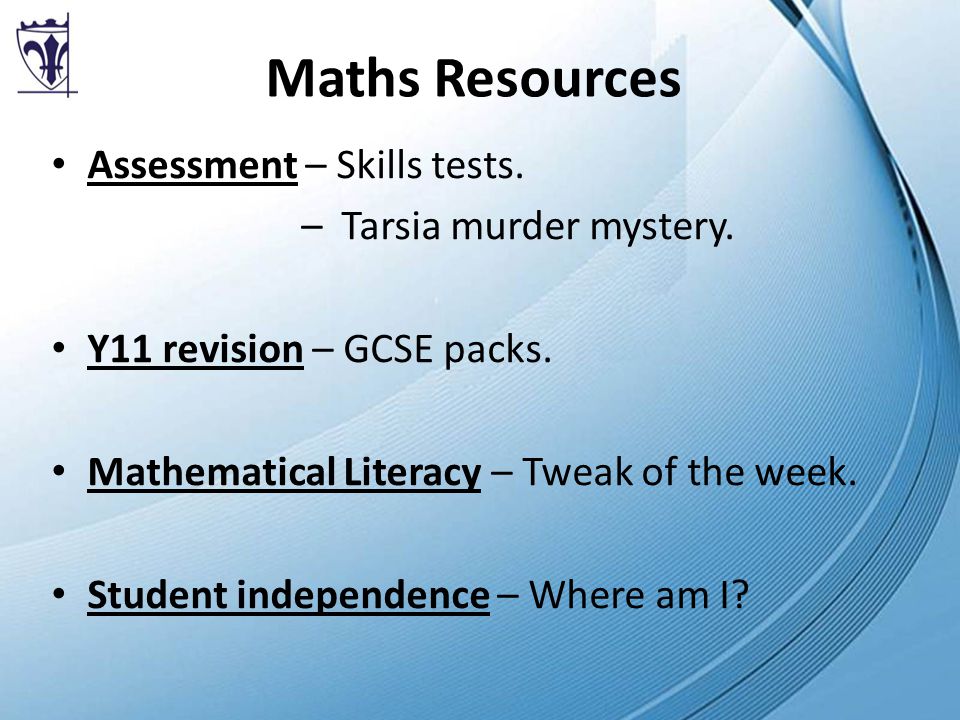 Maths Resources

• Assessment – Skills tests.
– Tarsia murder mystery.

• Y11 revision – GCSE packs.

• Mathematical Literacy – Tweak of the week.

• Student independence – Where am I?